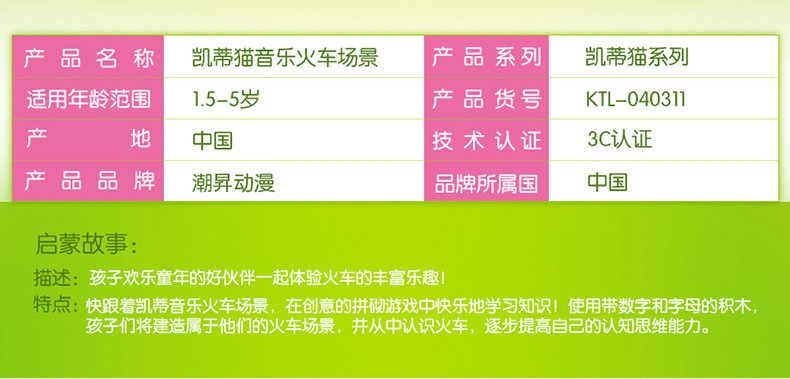 | 产品名称 | 凯蒂猫音乐火车场景 | 产品系列 | 凯蒂猫系列 |
|---|---|---|---|
| 适用年龄范围 | 1.5-5岁 | 产品货号 | KTL-040311 |
| 产地 | 中国 | 技术认证 | 3C认证 |
| 产品品牌 | 潮昇动漫 | 品牌所属国 | 中国 |

启蒙故事：

描述：孩子欢乐童年的好伙伴一起体验火车的丰富乐趣！

特点：快跟着凯蒂音乐火车场景，在创意的拼砌游戏中快乐地学习知识！使用带数字和字母的积木，孩子们将建造属于他们的火车场景，并从中认识火车，逐步提高自己的认知思维能力。